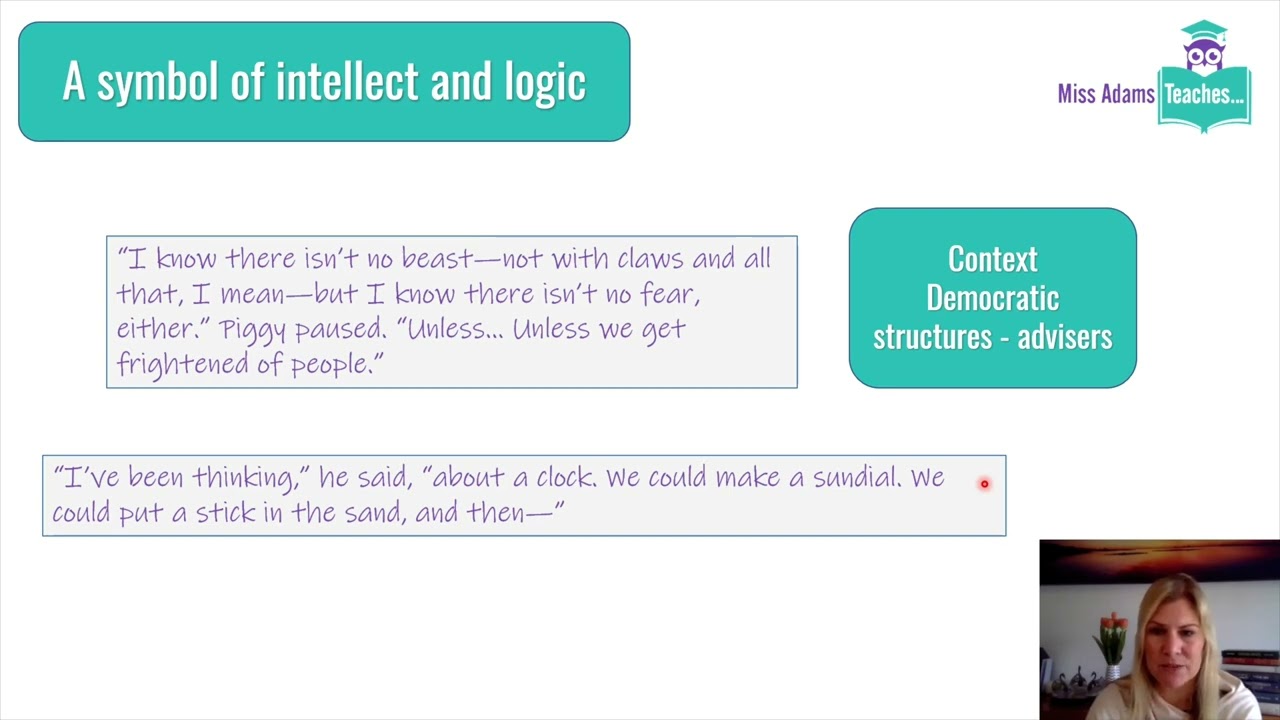 A symbol of intellect and logic

Miss Adams Teaches...

"I know there isn't no beast—not with claws and all that, I mean—but I know there isn't no fear, either." Piggy paused. "Unless... Unless we get frightened of people."

Context
Democratic structures - advisers

"I've been thinking," he said, "about a clock. We could make a sundial. We could put a stick in the sand, and then—"